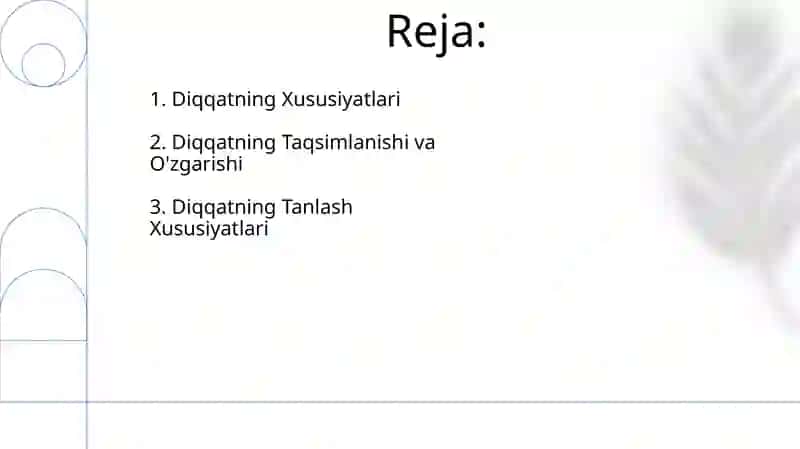 Reja:

1. Diqqatning Xususiyatlari

2. Diqqatning Taqsimlanishi va O'zgarishi

3. Diqqatning Tanlash Xususiyatlari